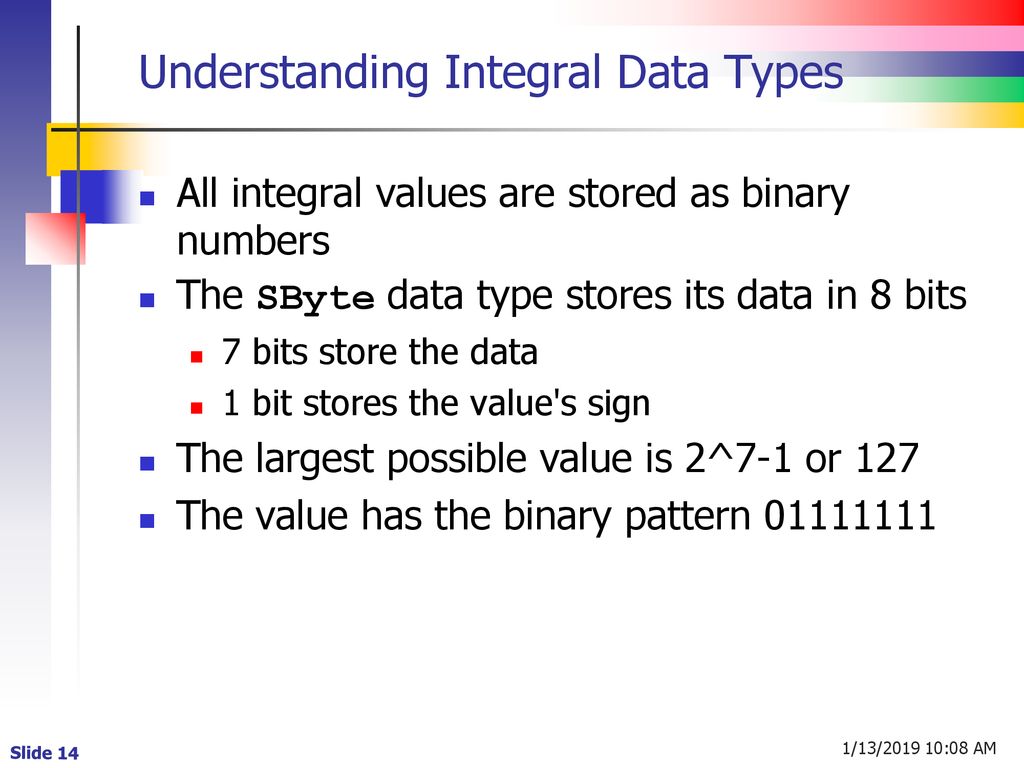 Understanding Integral Data Types

- All integral values are stored as binary numbers
- The SByte data type stores its data in 8 bits
  - 7 bits store the data
  - 1 bit stores the value's sign
- The largest possible value is 2^7-1 or 127
- The value has the binary pattern 01111111

Slide 14

1/13/2019 10:08 AM